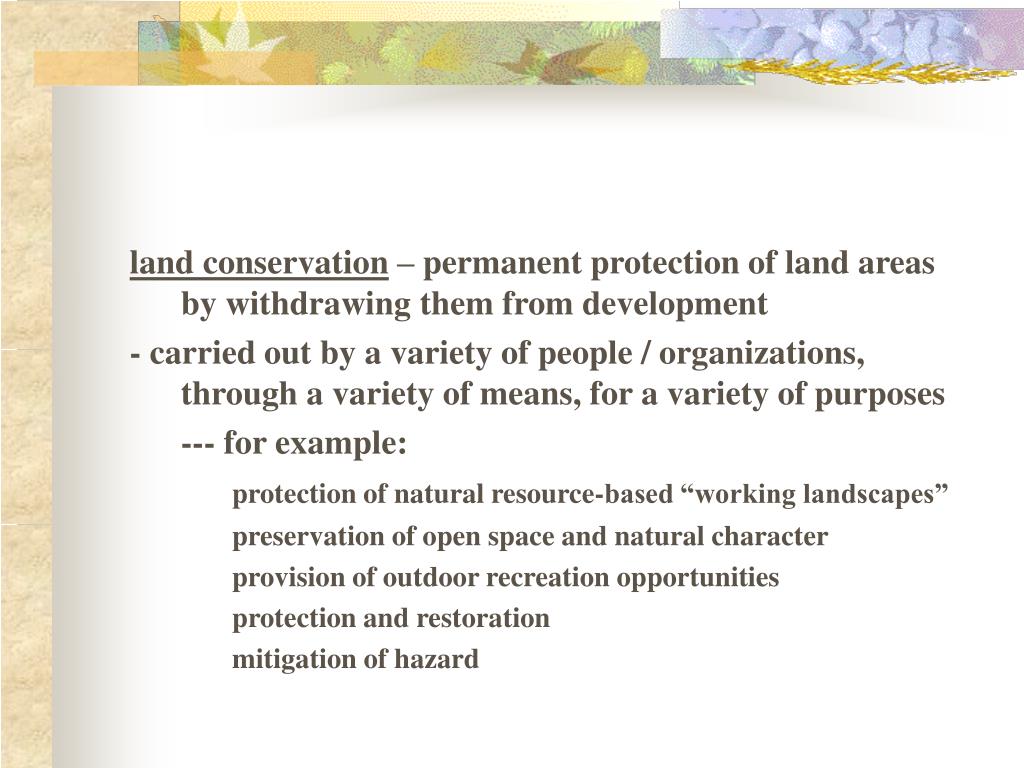 land conservation – permanent protection of land areas by withdrawing them from development

- carried out by a variety of people / organizations, through a variety of means, for a variety of purposes

--- for example:

protection of natural resource-based “working landscapes”

preservation of open space and natural character

provision of outdoor recreation opportunities

protection and restoration

mitigation of hazard